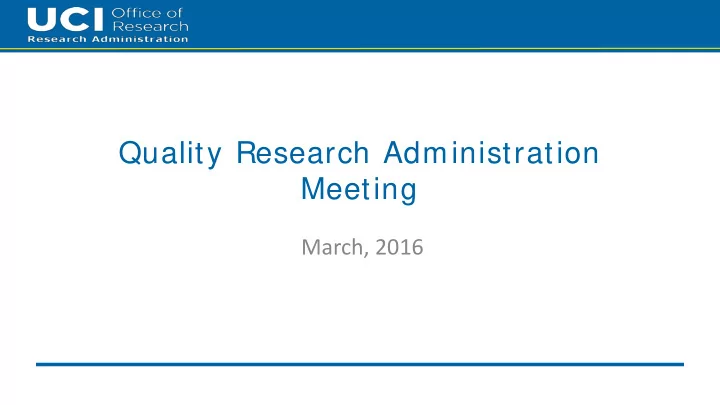 UCI Office of Research
Research Administration

Quality Research Administration Meeting

March, 2016